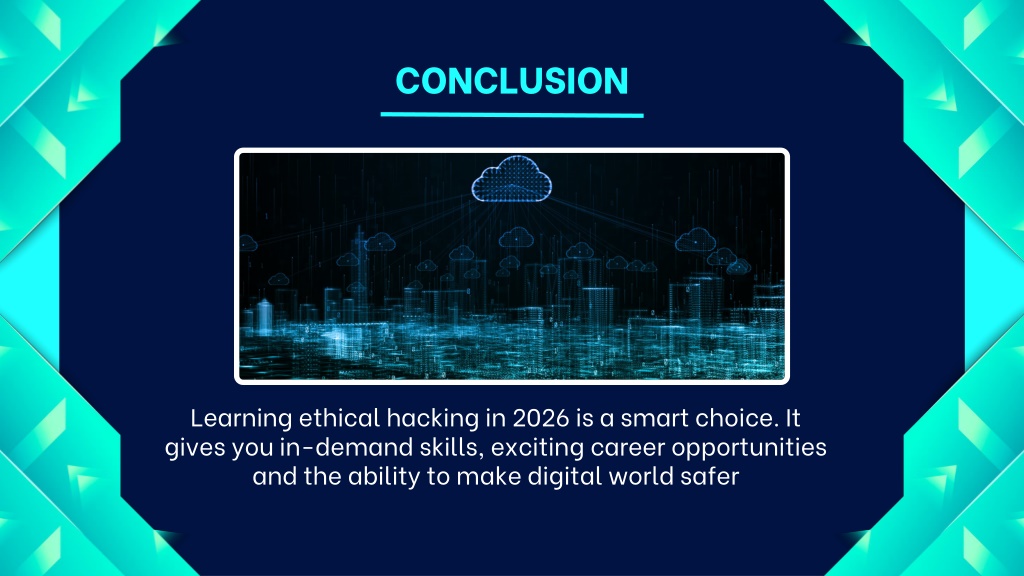 CONCLUSION

Learning ethical hacking in 2026 is a smart choice. It gives you in-demand skills, exciting career opportunities and the ability to make digital world safer